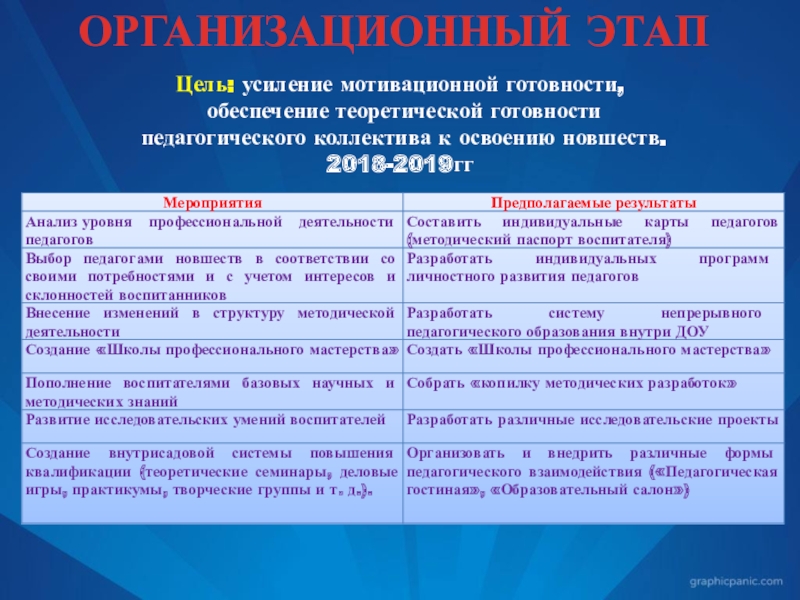 ОРГАНИЗАЦИОННЫЙ ЭТАП

Цель: усиление мотивационной готовности, обеспечение теоретической готовности педагогического коллектива к освоению новшеств. 2018-2019гг

| Мероприятия | Предполагаемые результаты |
|---|---|
| Анализ уровня профессиональной деятельности педагогов | Составить индивидуальные карты педагогов (методический паспорт воспитателя) |
| Выбор педагогами новшеств в соответствии со своими потребностями и с учетом интересов и склонностей воспитанников | Разработать индивидуальных программ личностного развития педагогов |
| Внесение изменений в структуру методической деятельности | Разработать систему непрерывного педагогического образования внутри ДОУ |
| Создание «Школы профессионального мастерства» | Создать «Школы профессионального мастерства» |
| Пополнение воспитателями базовых научных и методических знаний | Собрать «копилку методических разработок» |
| Развитие исследовательских умений воспитателей | Разработать различные исследовательские проекты |
| Создание внутрисадовой системы повышения квалификации (теоретические семинары, деловые игры, практикумы, творческие группы и т. д.). | Организовать и внедрить различные формы педагогического взаимодействия («Педагогическая гостиная», «Образовательный салон») |

graphicpanic.com